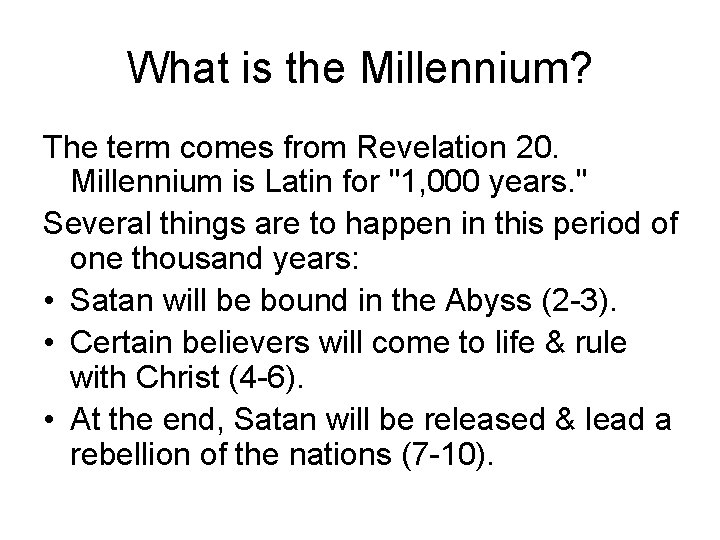 What is the Millennium?

The term comes from Revelation 20. Millennium is Latin for "1,000 years."

Several things are to happen in this period of one thousand years:

• Satan will be bound in the Abyss (2-3).
• Certain believers will come to life & rule with Christ (4-6).
• At the end, Satan will be released & lead a rebellion of the nations (7-10).